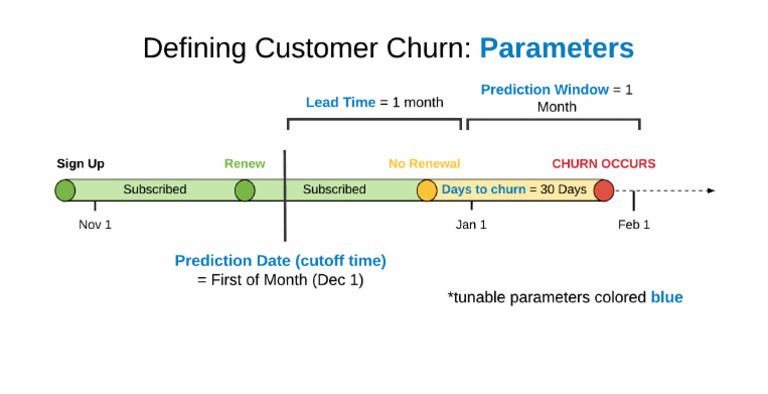 Defining Customer Churn: Parameters

Lead Time = 1 month

Prediction Window = 1 Month

Sign Up

Renew

No Renewal

CHURN OCCURS

Subscribed

Subscribed

Days to churn = 30 Days

Nov 1

Jan 1

Feb 1

Prediction Date (cutoff time) = First of Month (Dec 1)

*tunable parameters colored blue